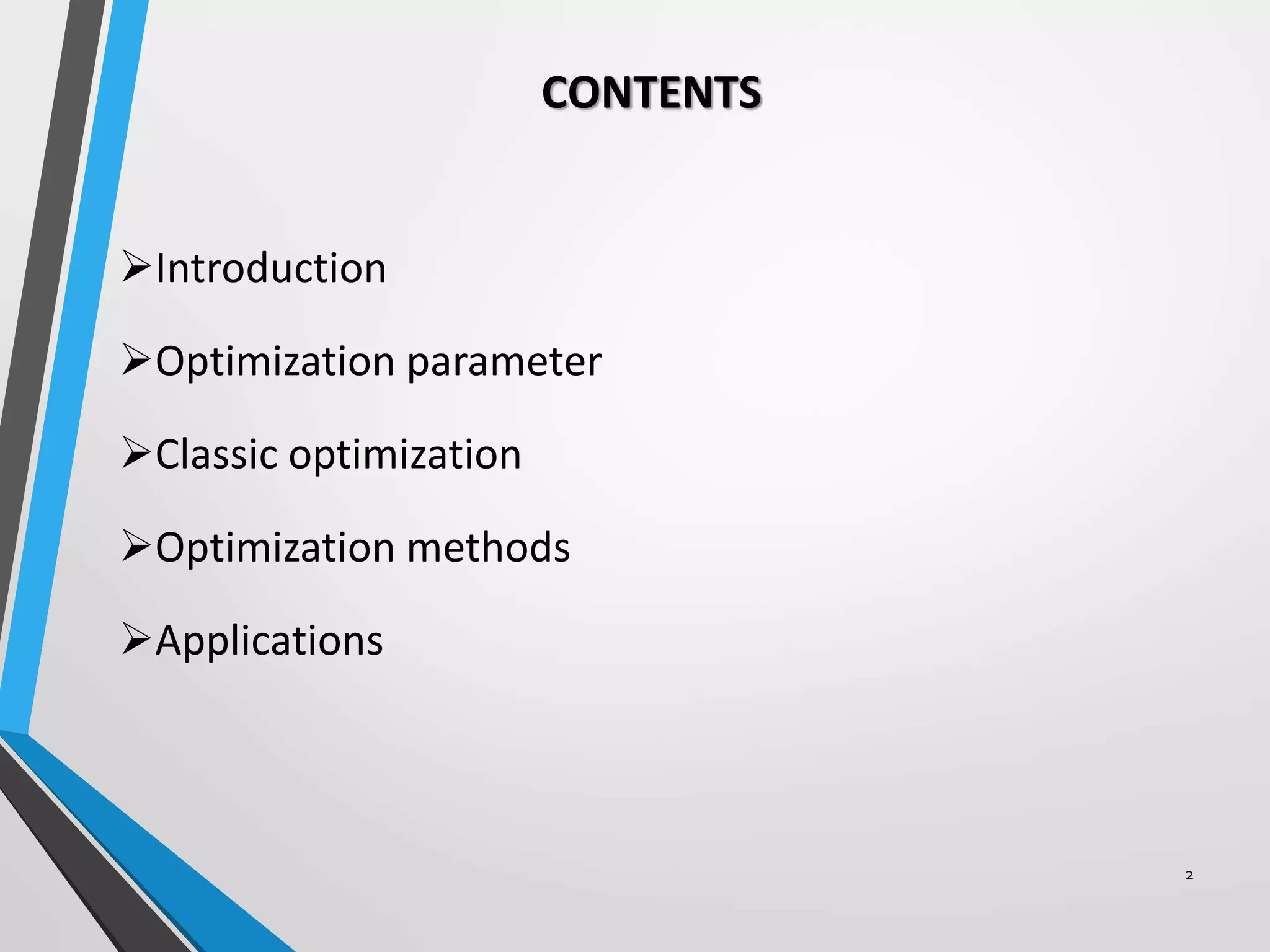 CONTENTS

➢Introduction

➢Optimization parameter

➢Classic optimization

➢Optimization methods

➢Applications

2